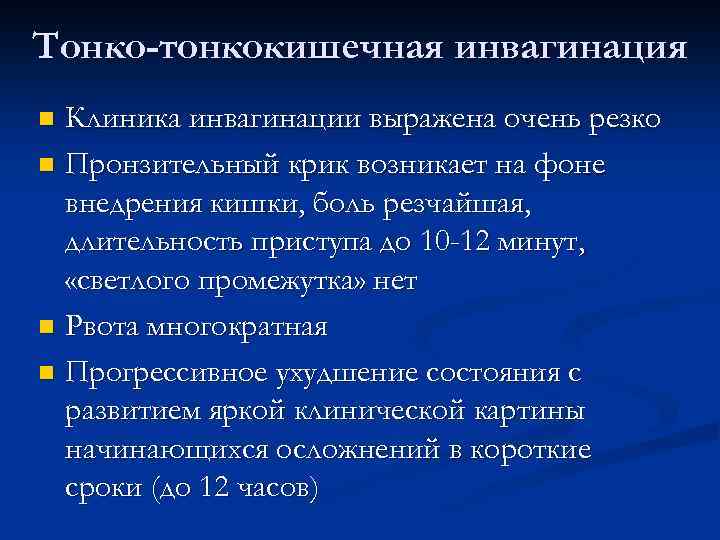 Тонко-тонкокишечная инвагинация

- Клиника инвагинации выражена очень резко
- Пронзительный крик возникает на фоне внедрения кишки, боль резчайшая, длительность приступа до 10-12 минут, «светлого промежутка» нет
- Рвота многократная
- Прогрессивное ухудшение состояния с развитием яркой клинической картины начинающихся осложнений в короткие сроки (до 12 часов)